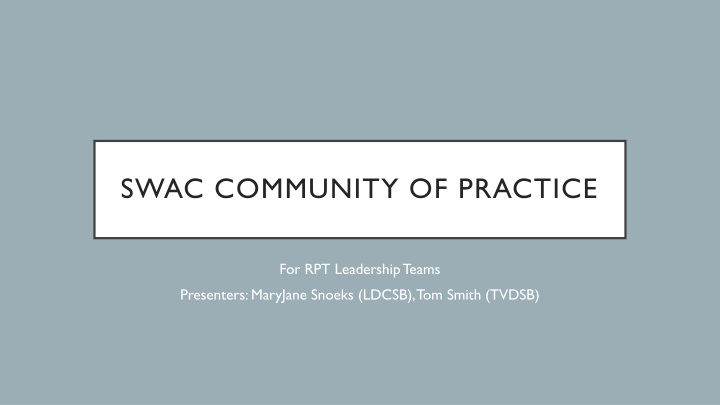 SWAC COMMUNITY OF PRACTICE

For RPT Leadership Teams

Presenters: MaryJane Snoeks (LDCSB), Tom Smith (TVDSB)